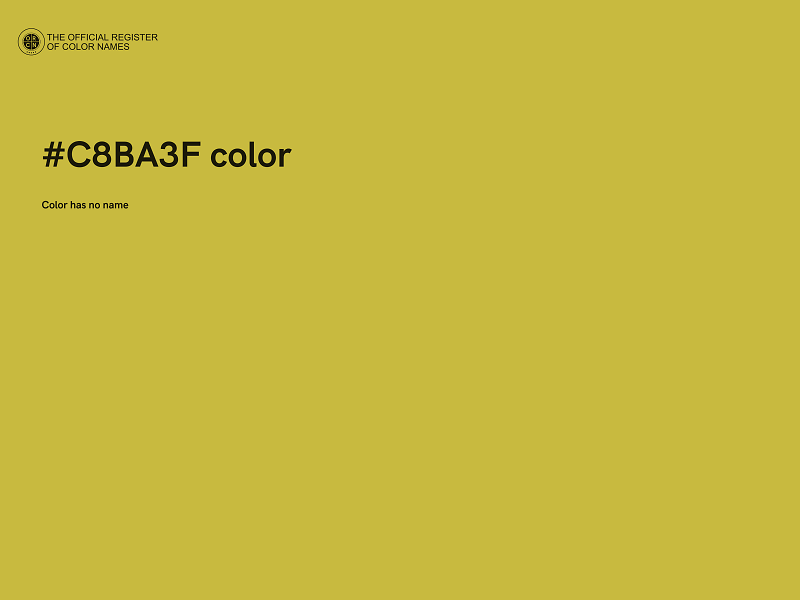 THE OFFICIAL REGISTER OF COLOR NAMES

#C8BA3F color

Color has no name